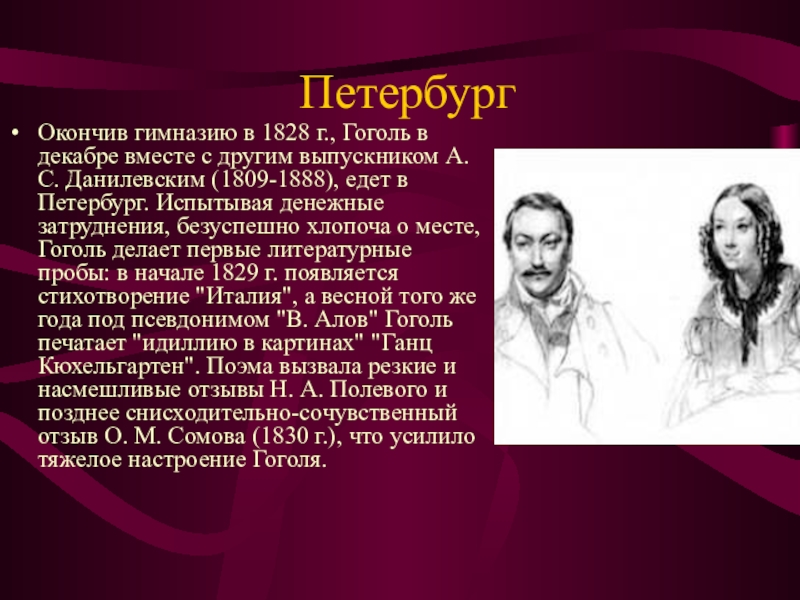 Петербург

• Окончив гимназию в 1828 г., Гоголь в декабре вместе с другим выпускником А. С. Данилевским (1809-1888), едет в Петербург. Испытывая денежные затруднения, безуспешно хлопоча о месте, Гоголь делает первые литературные пробы: в начале 1829 г. появляется стихотворение "Италия", а весной того же года под псевдонимом "В. Алов" Гоголь печатает "идиллию в картинах" "Ганц Кюхельгартен". Поэма вызвала резкие и насмешливые отзывы Н. А. Полевого и позднее снисходительно-сочувственный отзыв О. М. Сомова (1830 г.), что усилило тяжелое настроение Гоголя.